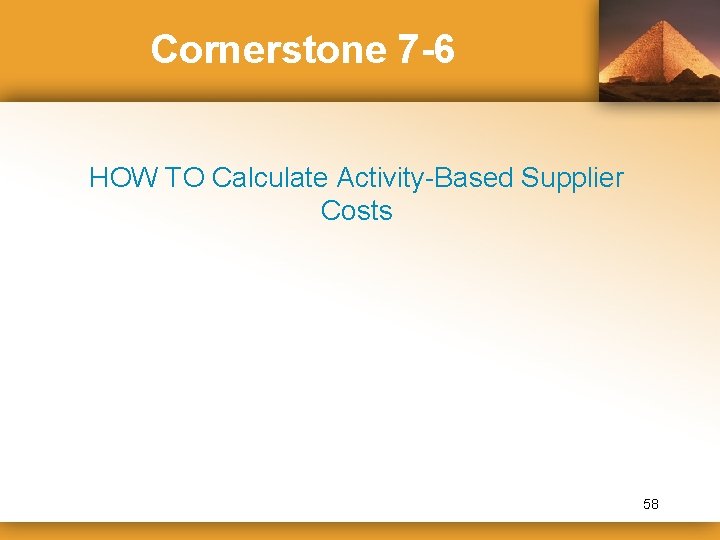 Cornerstone 7-6

HOW TO Calculate Activity-Based Supplier Costs

58